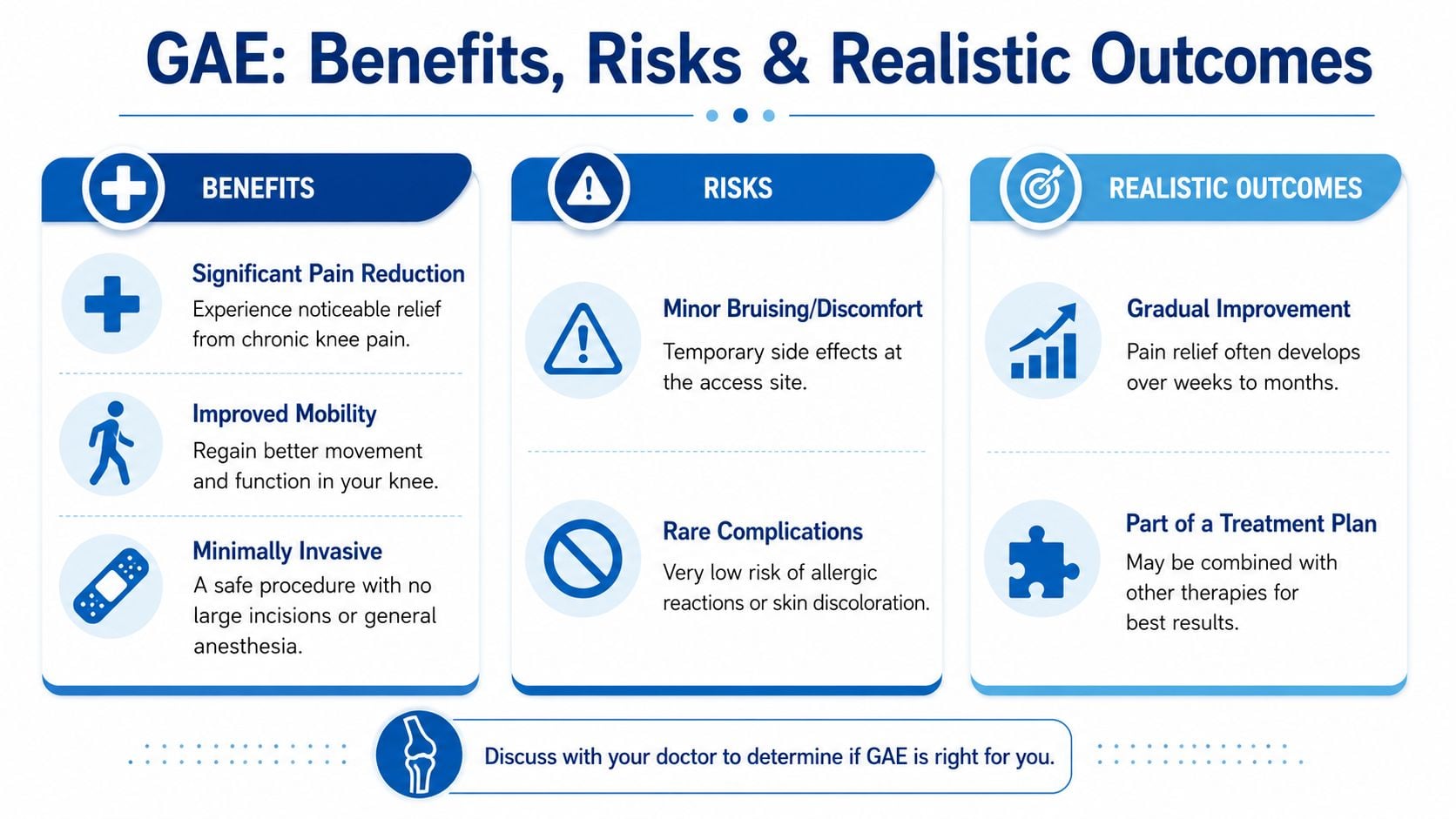 GAE: Benefits, Risks & Realistic Outcomes

BENEFITS

Significant Pain Reduction
Experience noticeable relief from chronic knee pain.

Improved Mobility
Regain better movement and function in your knee.

Minimally Invasive
A safe procedure with no large incisions or general anesthesia.

RISKS

Minor Bruising/Discomfort
Temporary side effects at the access site.

Rare Complications
Very low risk of allergic reactions or skin discoloration.

REALISTIC OUTCOMES

Gradual Improvement
Pain relief often develops over weeks to months.

Part of a Treatment Plan
May be combined with other therapies for best results.

Discuss with your doctor to determine if GAE is right for you.